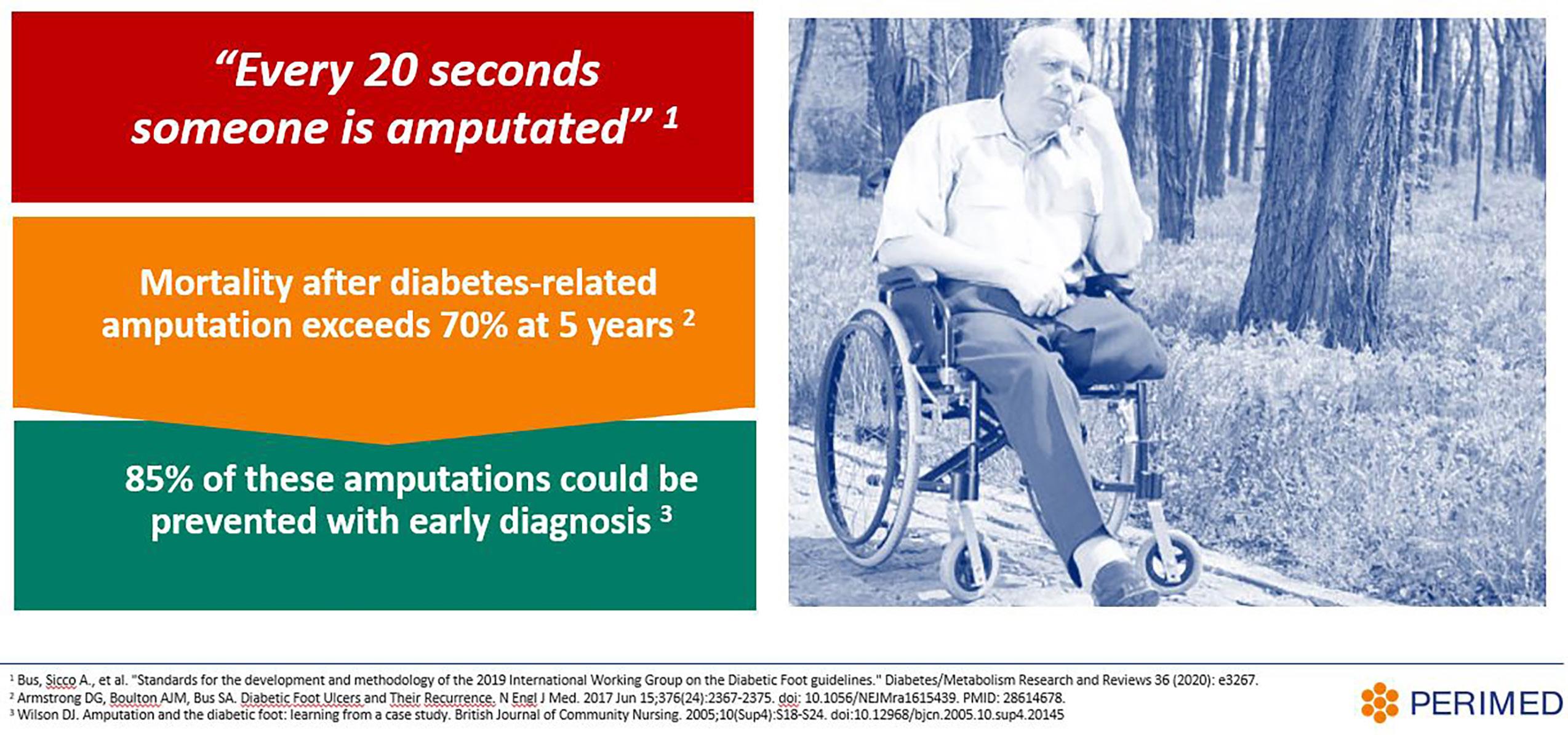 "Every 20 seconds someone is amputated" $^1$

Mortality after diabetes-related amputation exceeds 70% at 5 years $^2$

85% of these amputations could be prevented with early diagnosis $^3$

$^1$ Bus, Sicco A., et al. "Standards for the development and methodology of the 2019 International Working Group on the Diabetic Foot guidelines." Diabetes/Metabolism Research and Reviews 36 (2020): e3267.
$^2$ Armstrong DG, Boulton AJM, Bus SA. Diabetic Foot Ulcers and Their Recurrence. N Engl J Med. 2017 Jun 15;376(24):2367-2375. doi: 10.1056/NEJMra1615439. PMID: 28614678.
$^3$ Wilson DJ. Amputation and the diabetic foot: learning from a case study. British Journal of Community Nursing. 2005;10(Sup4):S18-S24. doi:10.12968/bjcn.2005.10.sup4.20145

PERIMED